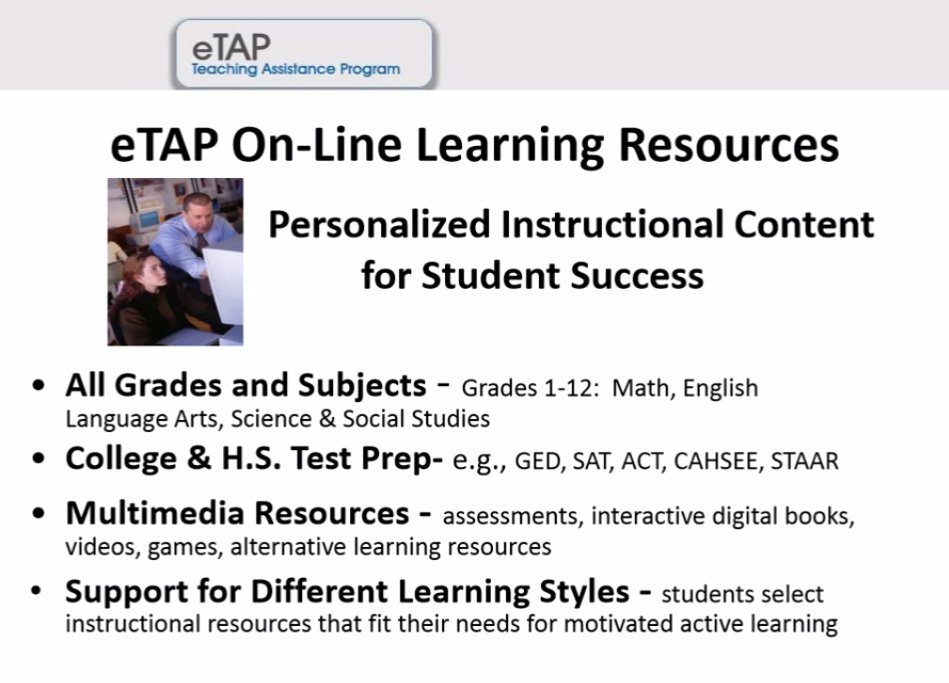 eTAP
Teaching Assistance Program

eTAP On-Line Learning Resources

Personalized Instructional Content for Student Success

• All Grades and Subjects - Grades 1-12: Math, English Language Arts, Science & Social Studies
• College & H.S. Test Prep- e.g., GED, SAT, ACT, CAHSEE, STAAR
• Multimedia Resources - assessments, interactive digital books, videos, games, alternative learning resources
• Support for Different Learning Styles - students select instructional resources that fit their needs for motivated active learning